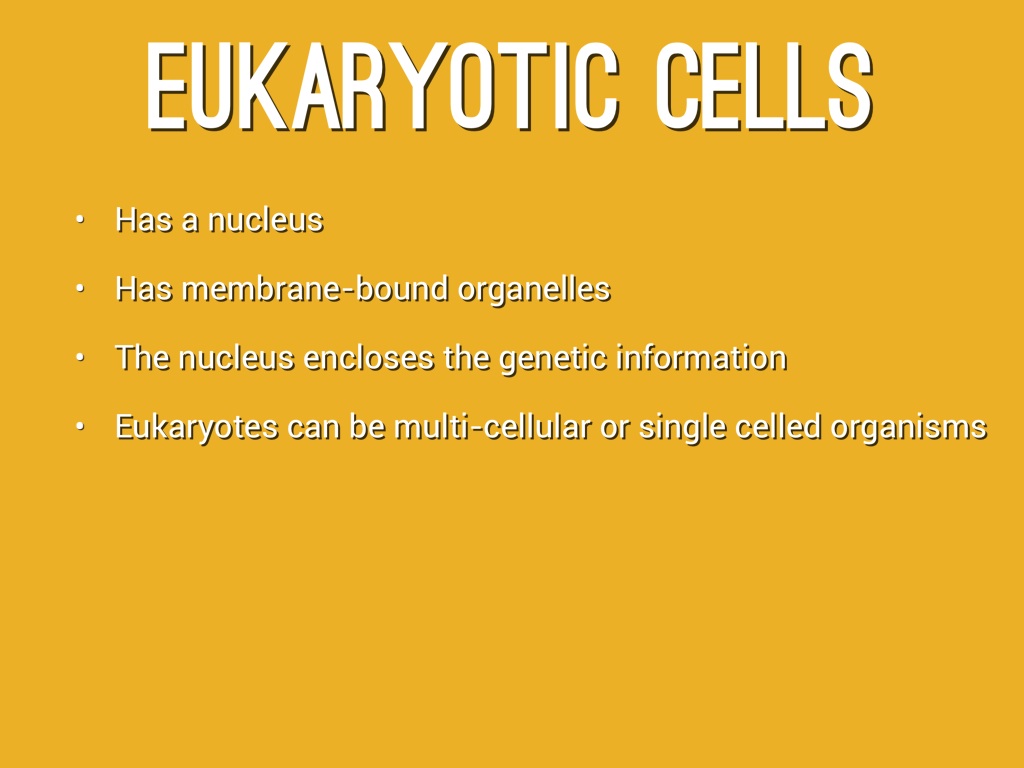 EUKARYOTIC CELLS

• Has a nucleus

• Has membrane-bound organelles

• The nucleus encloses the genetic information

• Eukaryotes can be multi-cellular or single celled organisms